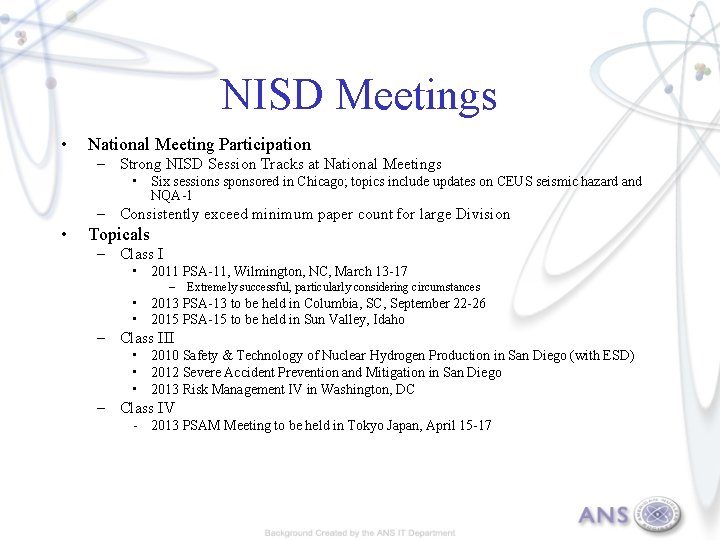 NISD Meetings

• National Meeting Participation
– Strong NISD Session Tracks at National Meetings
▪ Six sessions sponsored in Chicago; topics include updates on CEUS seismic hazard and NQA-1
– Consistently exceed minimum paper count for large Division

• Topicals
– Class I
▪ 2011 PSA-11, Wilmington, NC, March 13-17
– Extremely successful, particularly considering circumstances
▪ 2013 PSA-13 to be held in Columbia, SC, September 22-26
▪ 2015 PSA-15 to be held in Sun Valley, Idaho
– Class III
▪ 2010 Safety & Technology of Nuclear Hydrogen Production in San Diego (with ESD)
▪ 2012 Severe Accident Prevention and Mitigation in San Diego
▪ 2013 Risk Management IV in Washington, DC
– Class IV
- 2013 PSAM Meeting to be held in Tokyo Japan, April 15-17

ANS

Background Created by the ANS IT Department